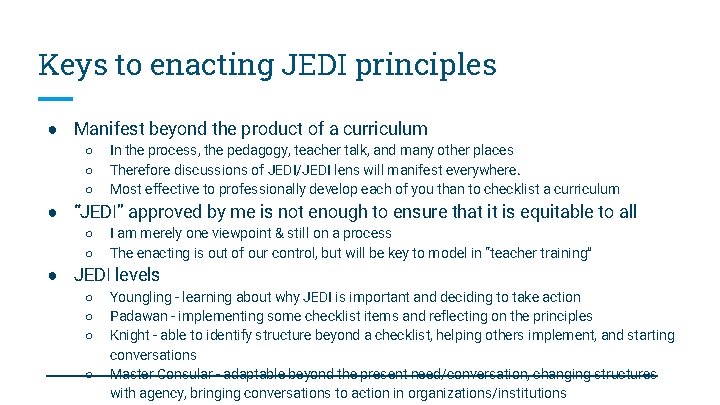 Keys to enacting JEDI principles

● Manifest beyond the product of a curriculum
  ○ In the process, the pedagogy, teacher talk, and many other places
  ○ Therefore discussions of JEDI/JEDI lens will manifest everywhere.
  ○ Most effective to professionally develop each of you than to checklist a curriculum
● "JEDI" approved by me is not enough to ensure that it is equitable to all
  ○ I am merely one viewpoint & still on a process
  ○ The enacting is out of our control, but will be key to model in "teacher training"
● JEDI levels
  ○ Youngling - learning about why JEDI is important and deciding to take action
  ○ Padawan - implementing some checklist items and reflecting on the principles
  ○ Knight - able to identify structure beyond a checklist, helping others implement, and starting conversations
  ○ Master Consular - adaptable beyond the present need/conversation, changing structures with agency, bringing conversations to action in organizations/institutions